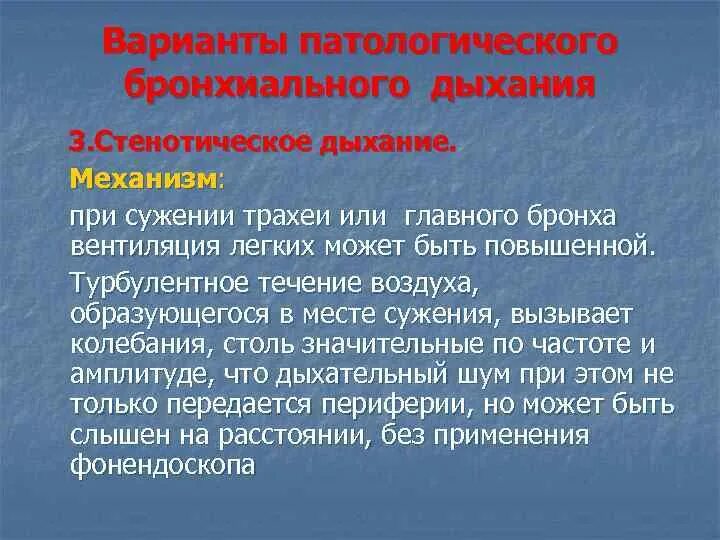 Варианты патологического бронхиального дыхания

3.Стенотическое дыхание.

Механизм:

при сужении трахеи или главного бронха вентиляция легких может быть повышенной.

Турбулентное течение воздуха, образующегося в месте сужения, вызывает колебания, столь значительные по частоте и амплитуде, что дыхательный шум при этом не только передается периферии, но может быть слышен на расстоянии, без применения фонендоскопа